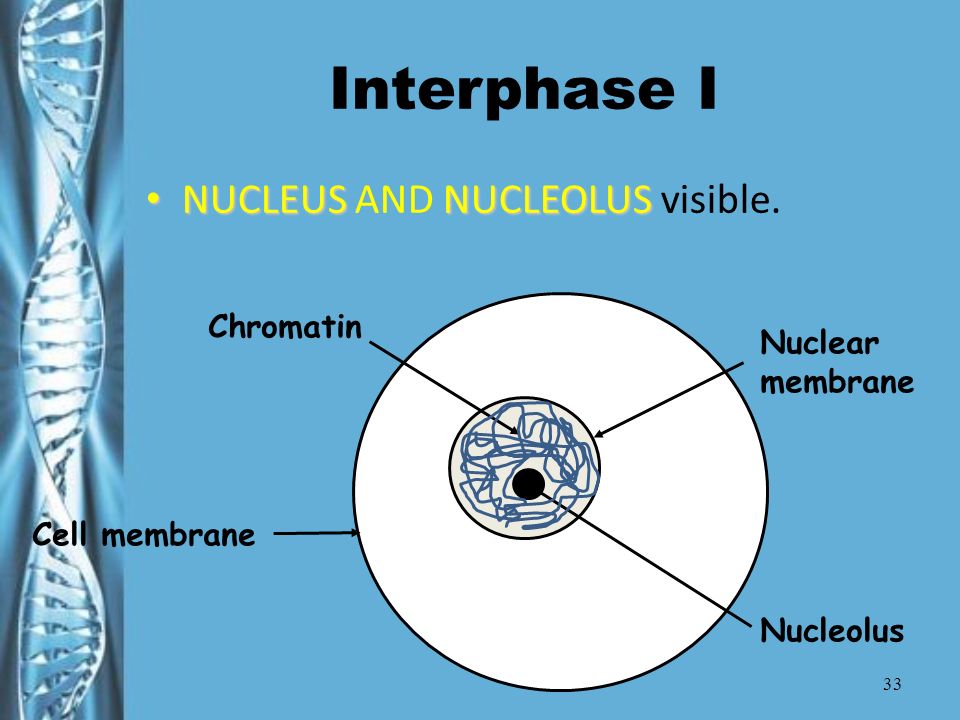 Interphase I

• NUCLEUS AND NUCLEOLUS visible.

Chromatin

Nuclear membrane

Cell membrane

Nucleolus

33